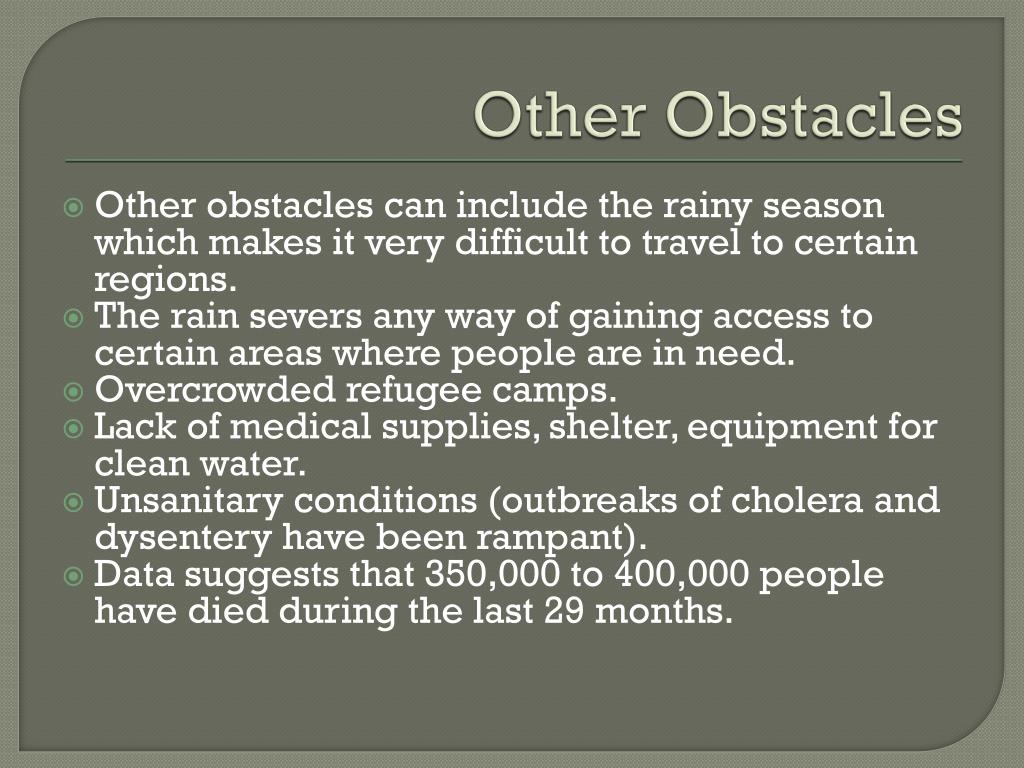 Other Obstacles

Other obstacles can include the rainy season which makes it very difficult to travel to certain regions.
The rain severs any way of gaining access to certain areas where people are in need.
Overcrowded refugee camps.
Lack of medical supplies, shelter, equipment for clean water.
Unsanitary conditions (outbreaks of cholera and dysentery have been rampant).
Data suggests that 350,000 to 400,000 people have died during the last 29 months.